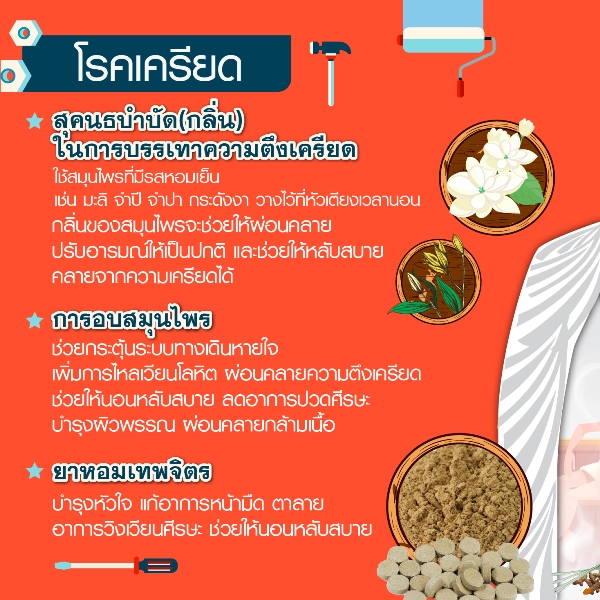 โรคเครียด

สุคนธบำบัด(กลิ่น) ในการบรรเทาความตึงเครียด
ใช้สมุนไพรที่มีรสหอมเย็น เช่น มะลิ จำปี จำปา กระดังงา วางไว้ที่หัวเตียงเวลานอน กลิ่นของสมุนไพรจะช่วยให้ผ่อนคลาย ปรับอารมณ์ให้เป็นปกติ และช่วยให้หลับสบาย คลายจากความเครียดได้

การอบสมุนไพร
ช่วยกระตุ้นระบบทางเดินหายใจ เพิ่มการไหลเวียนโลหิต ผ่อนคลายความตึงเครียด ช่วยให้นอนหลับสบาย ลดอาการปวดศีรษะ บำรุงผิวพรรณ ผ่อนคลายกล้ามเนื้อ

ยาหอมเทพจิตร
บำรุงหัวใจ แก้อาการหน้ามืด ตาลาย อาการวิงเวียนศีรษะ ช่วยให้นอนหลับสบาย